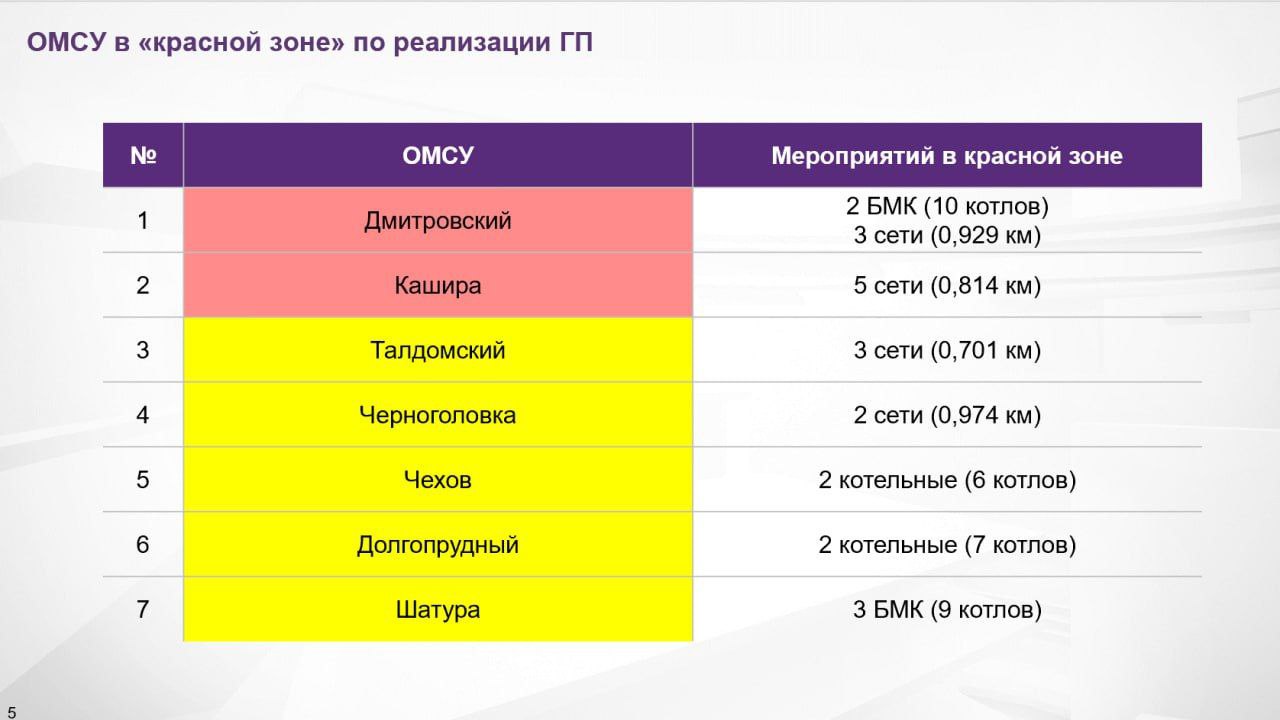 ОМСУ в «красной зоне» по реализации ГП

| № | ОМСУ | Мероприятий в красной зоне |
|---|---|---|
| 1 | Дмитровский | 2 БМК (10 котлов) 3 сети (0,929 км) |
| 2 | Кашира | 5 сети (0,814 км) |
| 3 | Талдомский | 3 сети (0,701 км) |
| 4 | Черноголовка | 2 сети (0,974 км) |
| 5 | Чехов | 2 котельные (6 котлов) |
| 6 | Долгопрудный | 2 котельные (7 котлов) |
| 7 | Шатура | 3 БМК (9 котлов) |

5